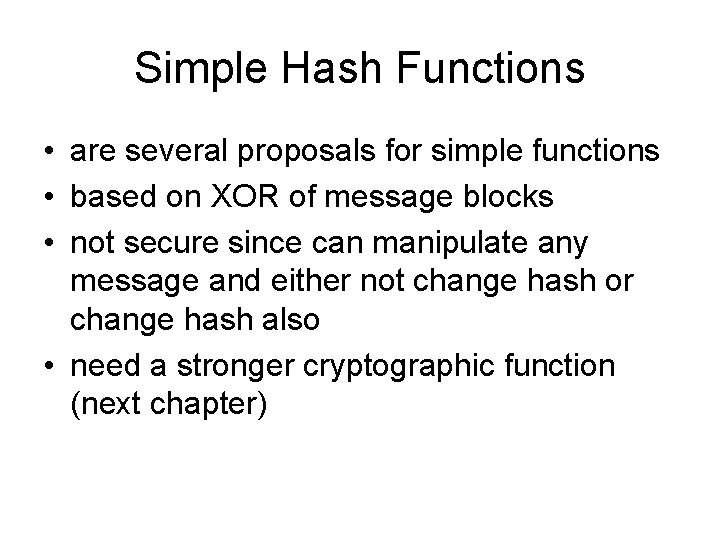 Simple Hash Functions

• are several proposals for simple functions
• based on XOR of message blocks
• not secure since can manipulate any message and either not change hash or change hash also
• need a stronger cryptographic function (next chapter)